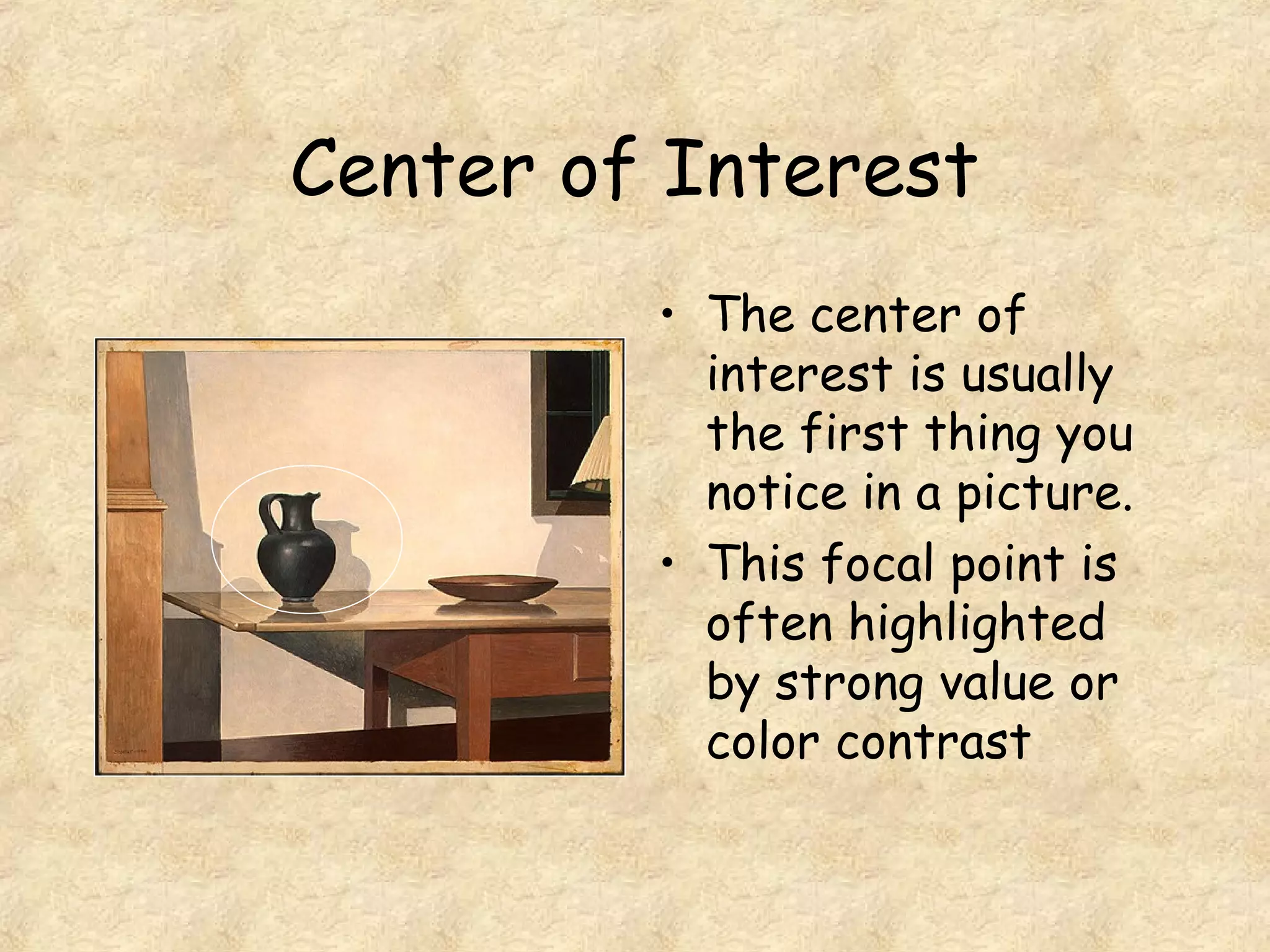 Center of Interest

• The center of interest is usually the first thing you notice in a picture.
• This focal point is often highlighted by strong value or color contrast